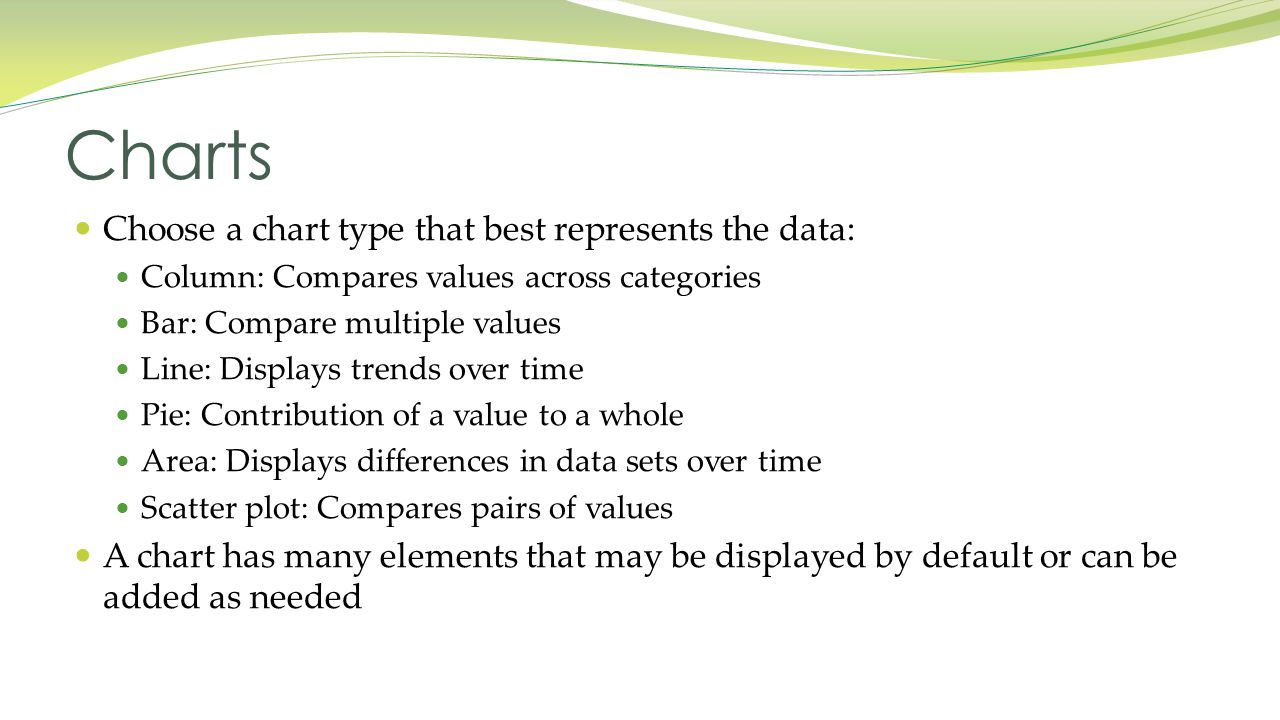 Charts

Choose a chart type that best represents the data:

Column: Compares values across categories

Bar: Compare multiple values

Line: Displays trends over time

Pie: Contribution of a value to a whole

Area: Displays differences in data sets over time

Scatter plot: Compares pairs of values

A chart has many elements that may be displayed by default or can be added as needed